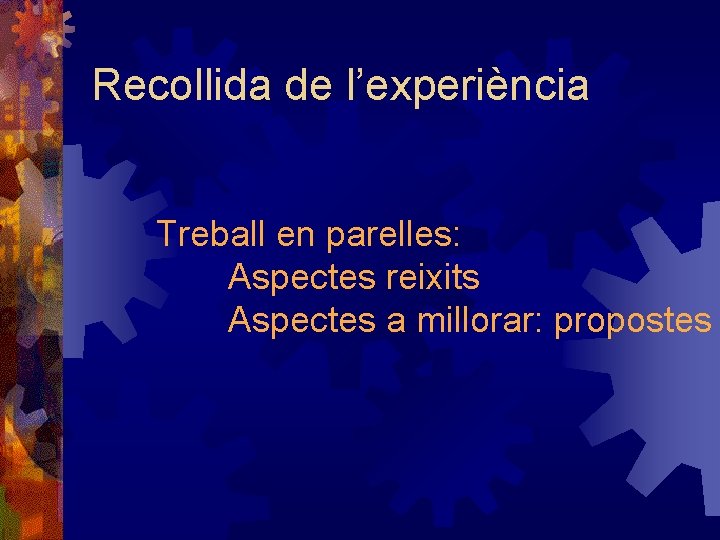 Recollida de l’experiència

Treball en parelles:
Aspectes reixits
Aspectes a millorar: propostes